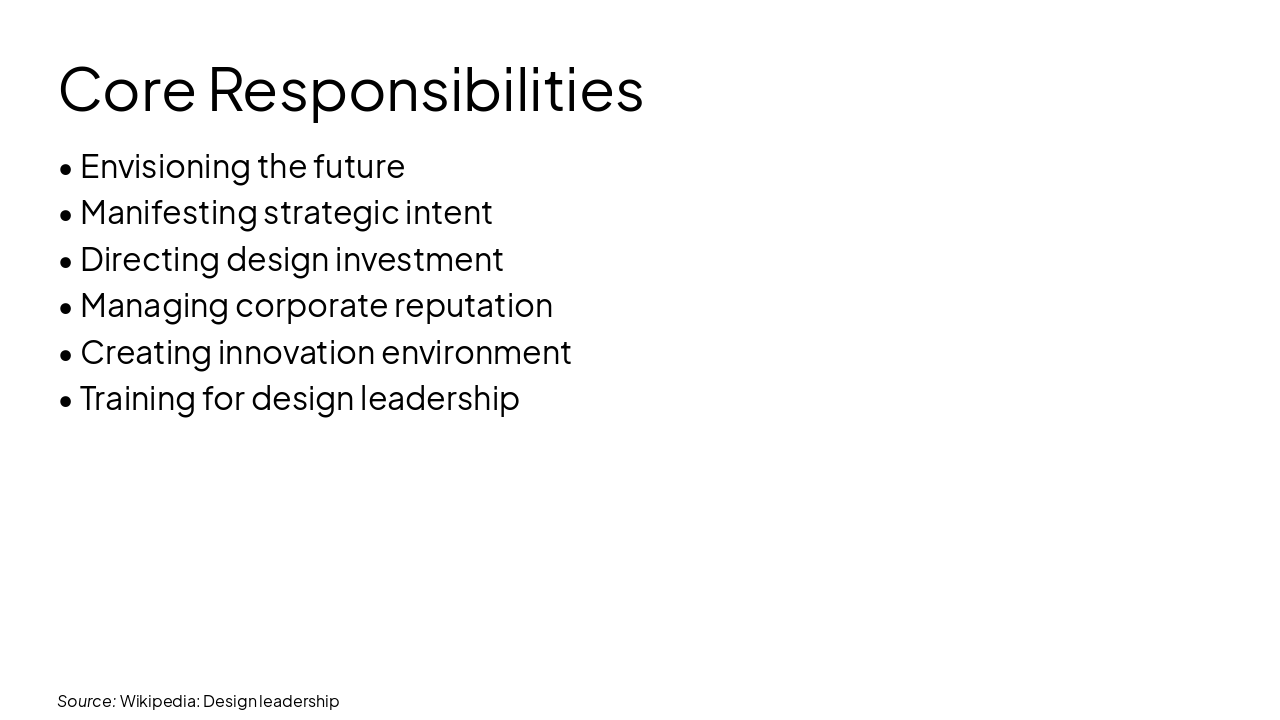 Core Responsibilities

• Envisioning the future
• Manifesting strategic intent
• Directing design investment
• Managing corporate reputation
• Creating innovation environment
• Training for design leadership

Source: Wikipedia: Design leadership